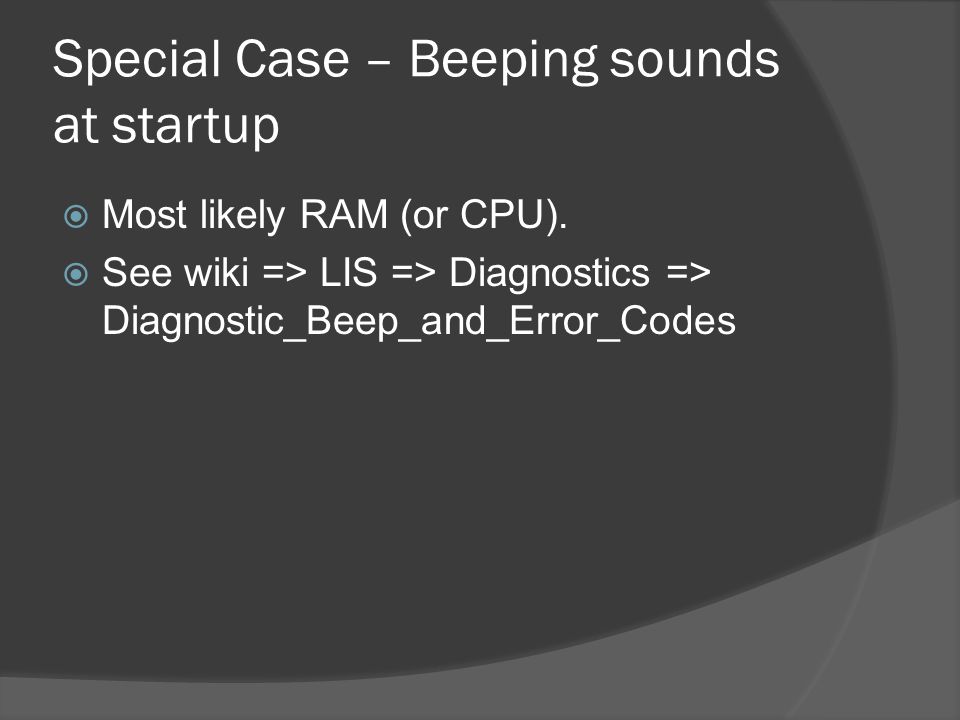 Special Case – Beeping sounds at startup

Most likely RAM (or CPU).

See wiki => LIS => Diagnostics => Diagnostic_Beep_and_Error_Codes